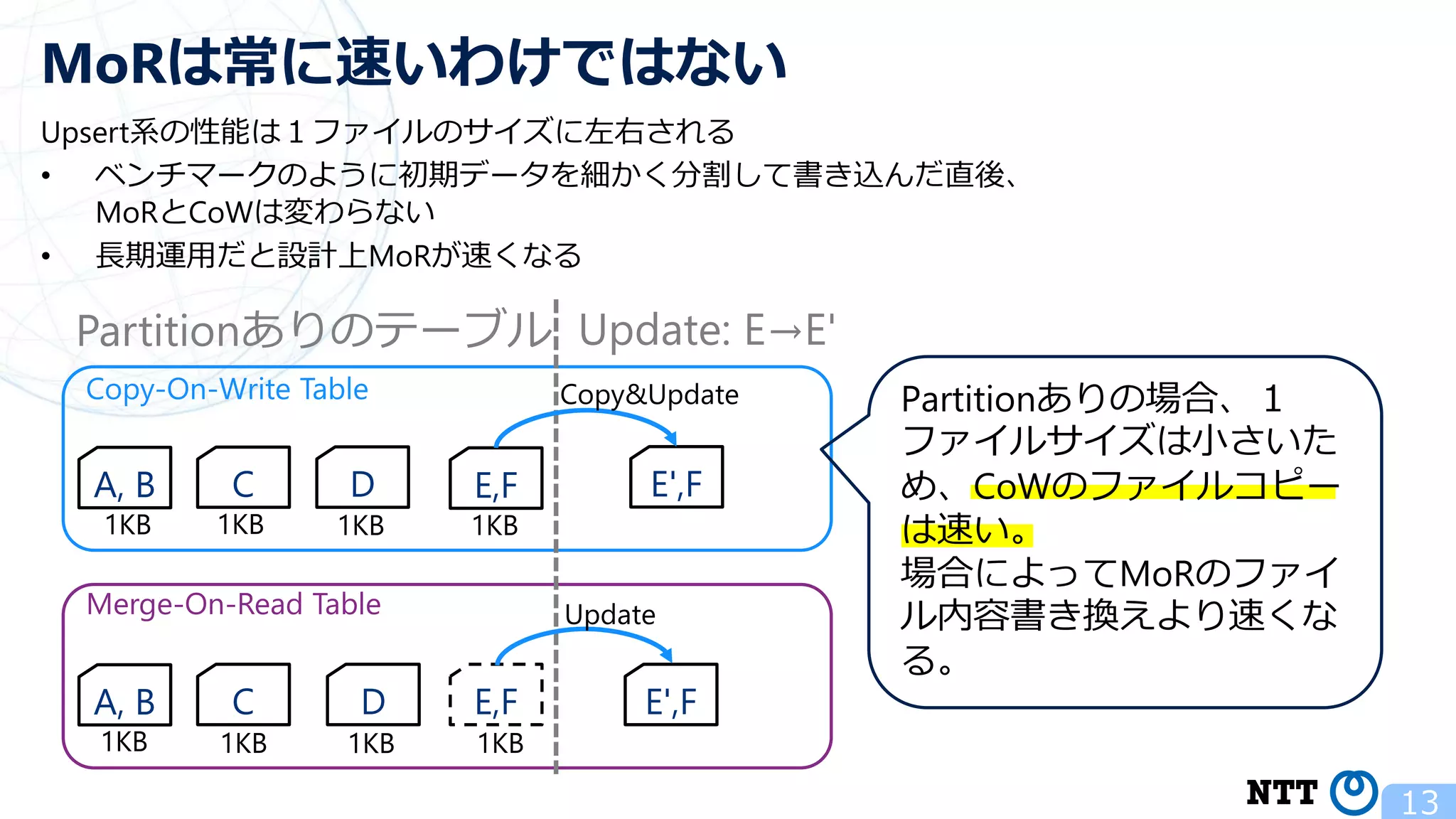 MoRは常に速いわけではない

Upsert系の性能は１ファイルのサイズに左右される

• ベンチマークのように初期データを細かく分割して書き込んだ直後、MoRとCoWは変わらない
• 長期運用だと設計上MoRが速くなる

Partitionありのテーブル

Update: E→E'

Copy-On-Write Table

Copy&Update

A, B
1KB

C
1KB

D
1KB

E,F
1KB

E',F

Merge-On-Read Table

Update

A, B
1KB

C
1KB

D
1KB

E,F
1KB

E',F

Partitionありの場合、１ファイルサイズは小さいため、CoWのファイルコピーは速い。
場合によってMoRのファイル内容書き換えより速くなる。

NTT

13